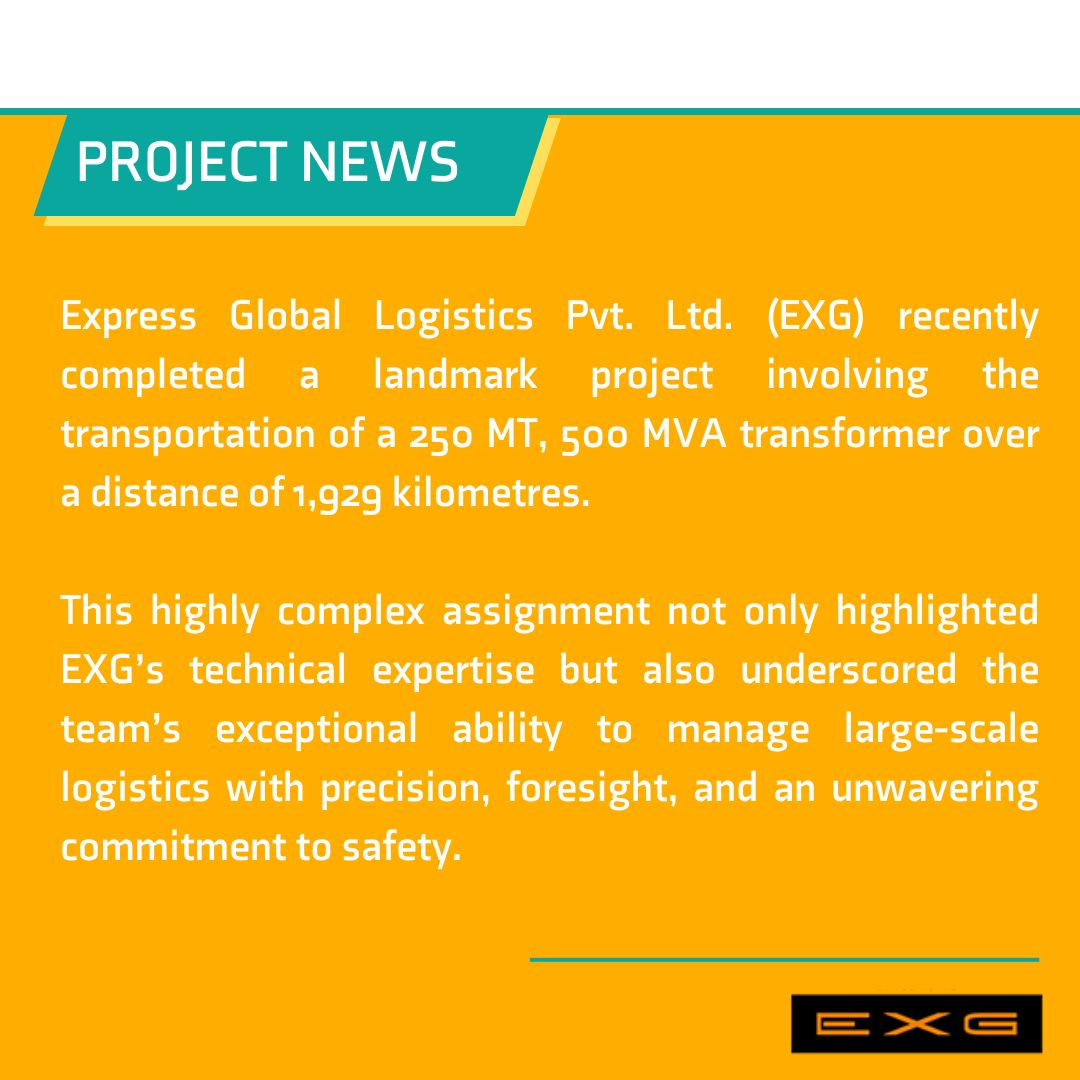 PROJECT NEWS

Express Global Logistics Pvt. Ltd. (EXG) recently completed a landmark project involving the transportation of a 250 MT, 500 MVA transformer over a distance of 1,929 kilometres.

This highly complex assignment not only highlighted EXG's technical expertise but also underscored the team's exceptional ability to manage large-scale logistics with precision, foresight, and an unwavering commitment to safety.

EXG